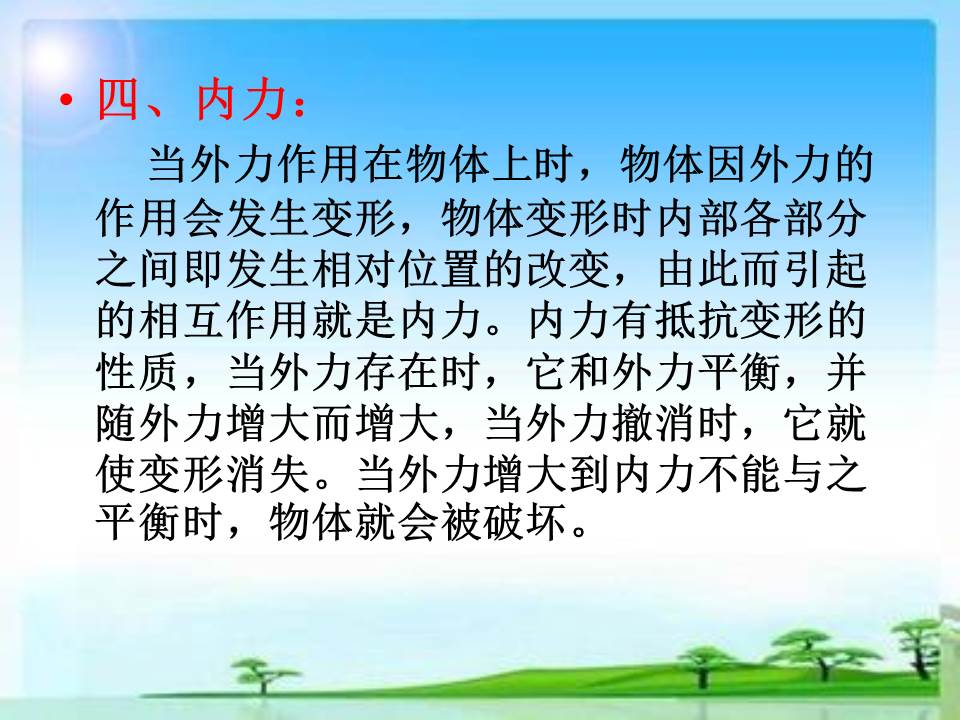 • 四、内力：

当外力作用在物体上时，物体因外力的作用会发生变形，物体变形时内部各部分之间即发生相对位置的改变，由此而引起的相互作用就是内力。内力有抵抗变形的性质，当外力存在时，它和外力平衡，并随外力增大而增大，当外力撤消时，它就使变形消失。当外力增大到内力不能与之平衡时，物体就会被破坏。